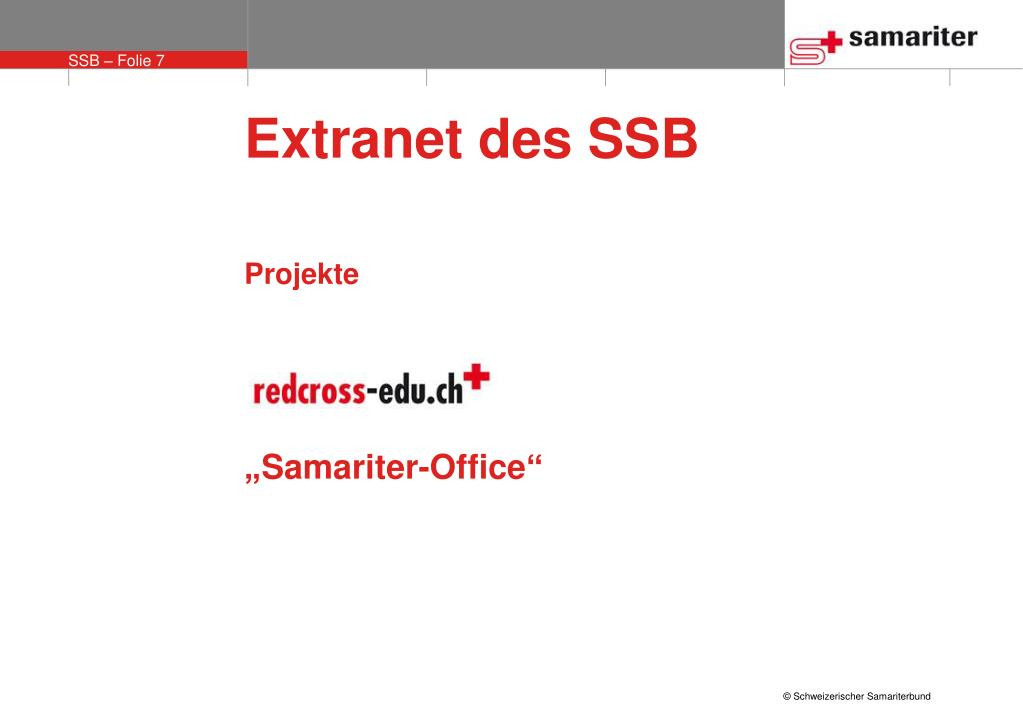 SSB – Folie 7

samariter

Extranet des SSB

Projekte

redcross-edu.ch

„Samariter-Office“

© Schweizerischer Samariterbund